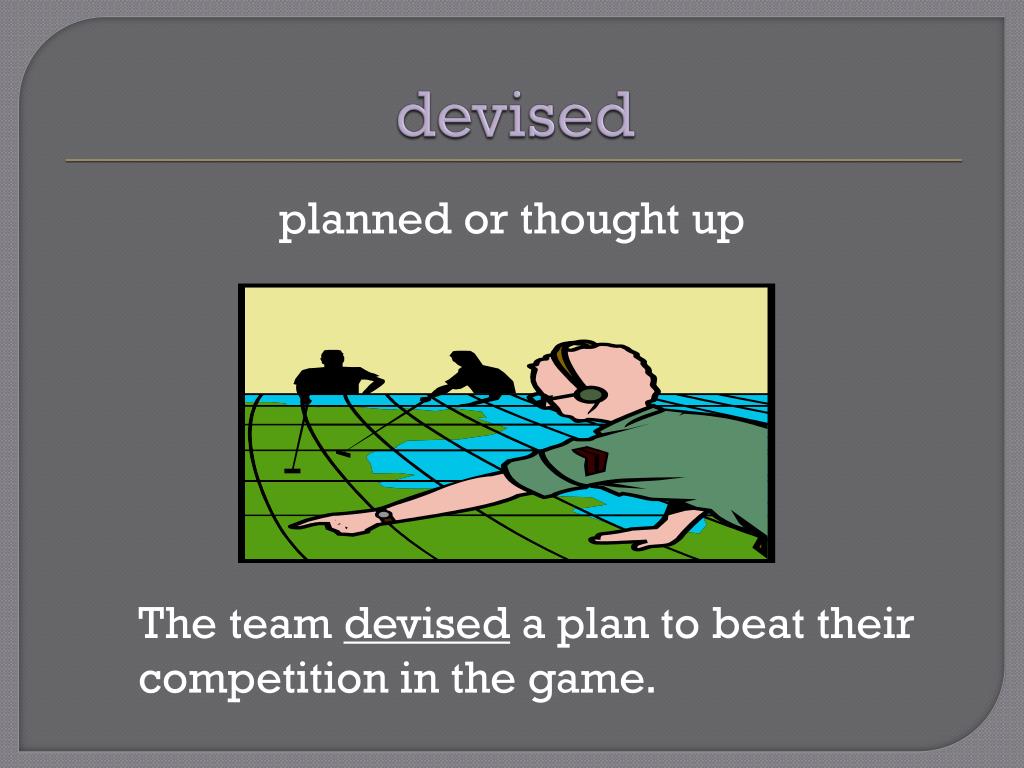 devised

planned or thought up

The team devised a plan to beat their competition in the game.